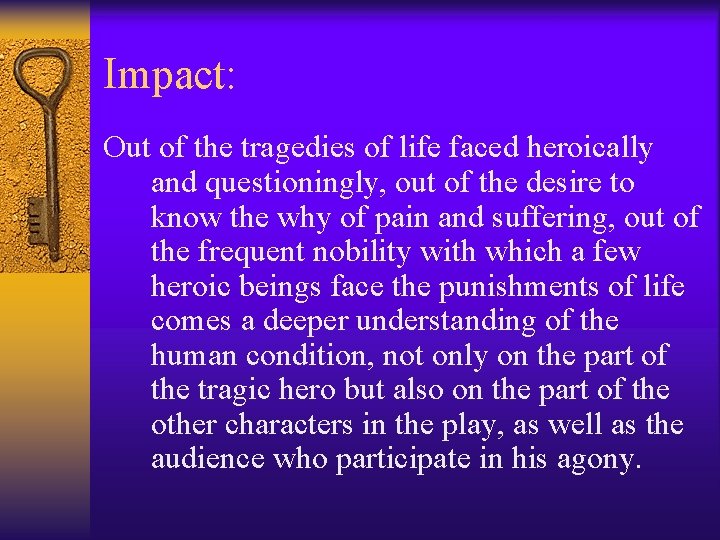 Impact:

Out of the tragedies of life faced heroically and questioningly, out of the desire to know the why of pain and suffering, out of the frequent nobility with which a few heroic beings face the punishments of life comes a deeper understanding of the human condition, not only on the part of the tragic hero but also on the part of the other characters in the play, as well as the audience who participate in his agony.